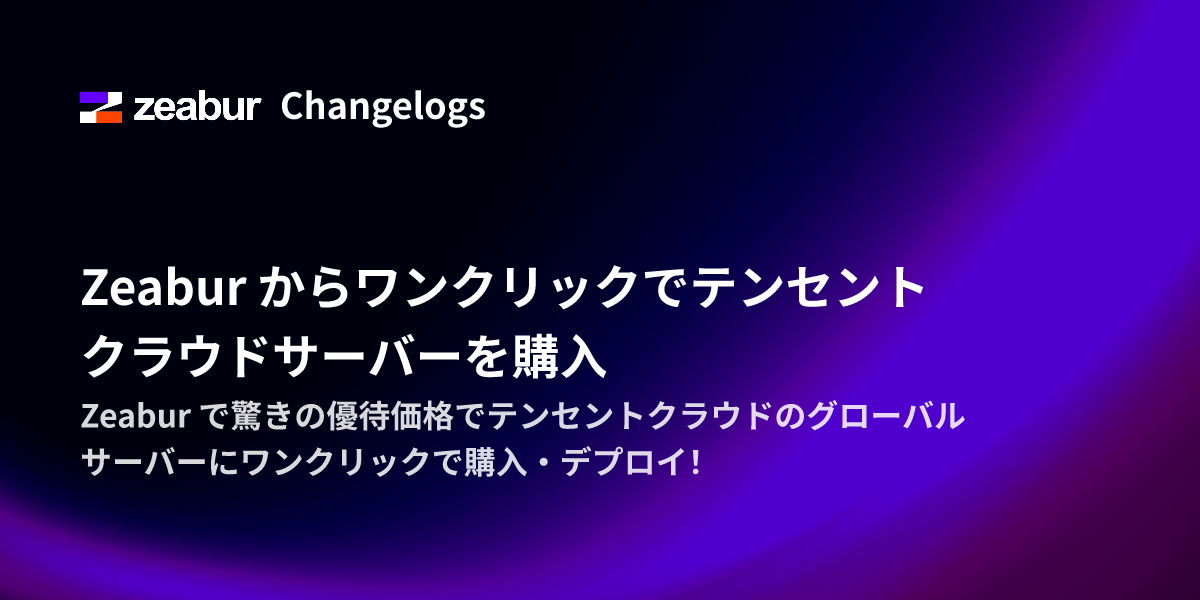 zeabur Changelogs

Zeabur からワンクリックでテンセントクラウドサーバーを購入

Zeabur で驚きの優待価格でテンセントクラウドのグローバルサーバーにワンクリックで購入・デプロイ！